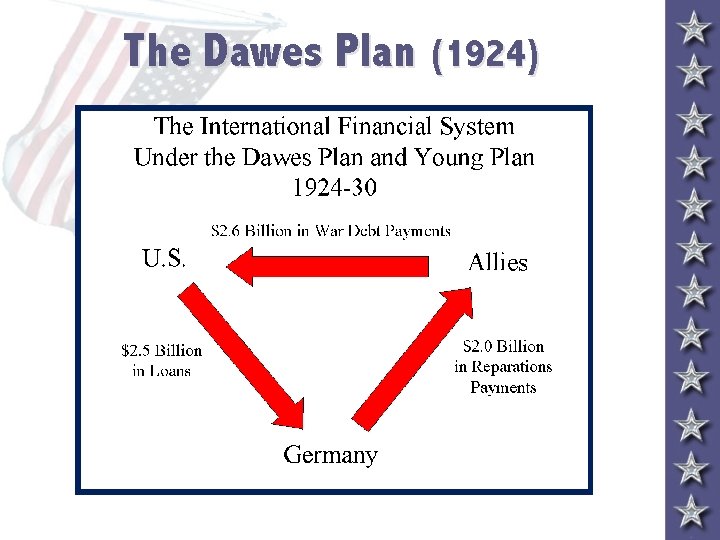 The Dawes Plan (1924)

The International Financial System Under the Dawes Plan and Young Plan 1924-30

\$2.6 Billion in War Debt Payments

U.S.

Allies

\$2.5 Billion in Loans

\$2.0 Billion in Reparations Payments

Germany